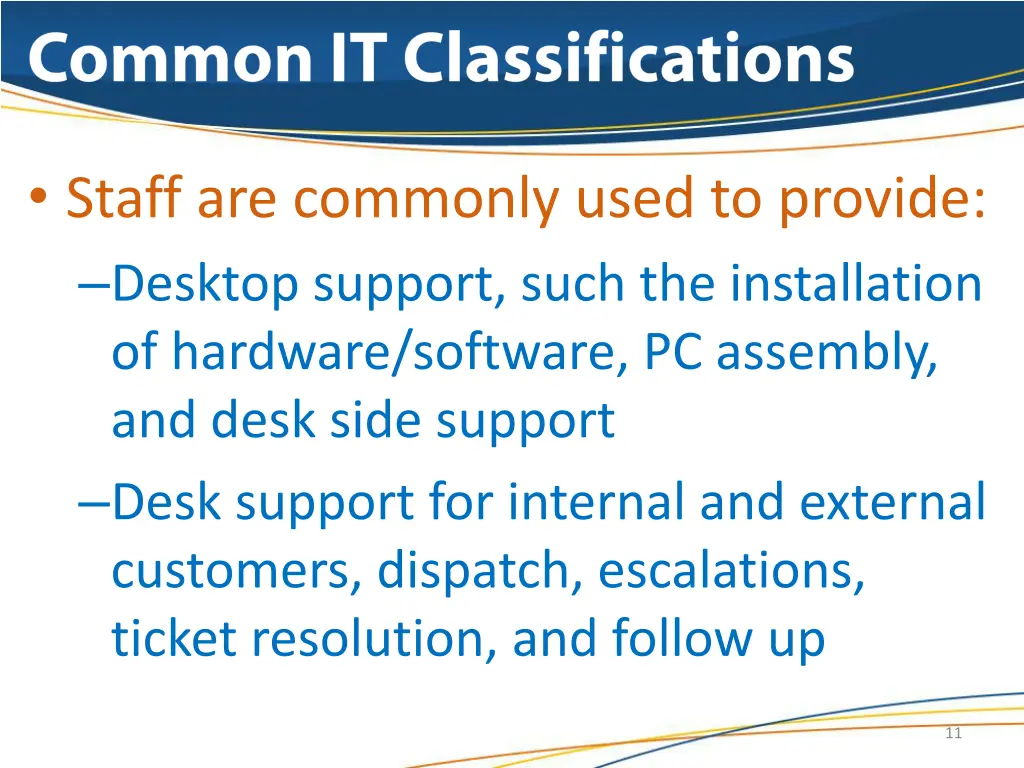 Common IT Classifications

• Staff are commonly used to provide:

–Desktop support, such the installation of hardware/software, PC assembly, and desk side support

–Desk support for internal and external customers, dispatch, escalations, ticket resolution, and follow up

11